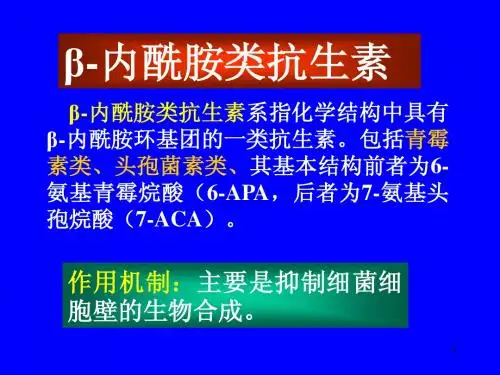 β-内酰胺类抗生素

β-内酰胺类抗生素系指化学结构中具有β-内酰胺环基团的一类抗生素。包括青霉素类、头孢菌素类、其基本结构前者为6-氨基青霉烷酸（6-APA，后者为7-氨基头孢烷酸（7-ACA）。

作用机制：主要是抑制细菌细胞壁的生物合成。